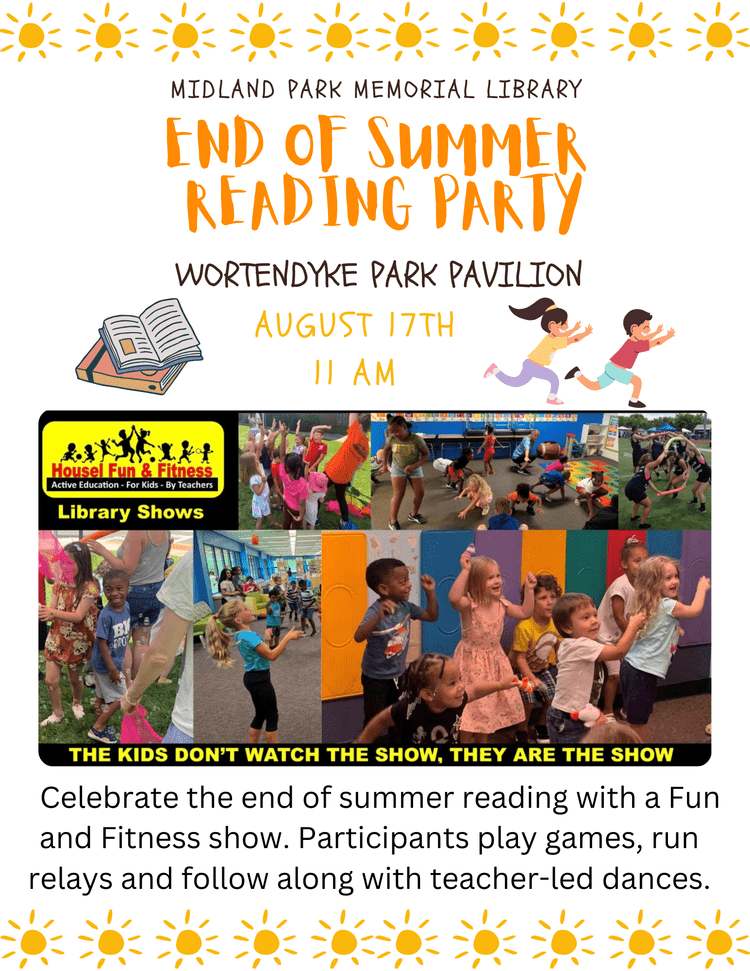 MIDLAND PARK MEMORIAL LIBRARY

END OF SUMMER READING PARTY

WORTENDYKE PARK PAVILION

AUGUST 17TH
11 AM

Housel Fun & Fitness
Active Education - For Kids - By Teachers
Library Shows

THE KIDS DON'T WATCH THE SHOW, THEY ARE THE SHOW

Celebrate the end of summer reading with a Fun and Fitness show. Participants play games, run relays and follow along with teacher-led dances.